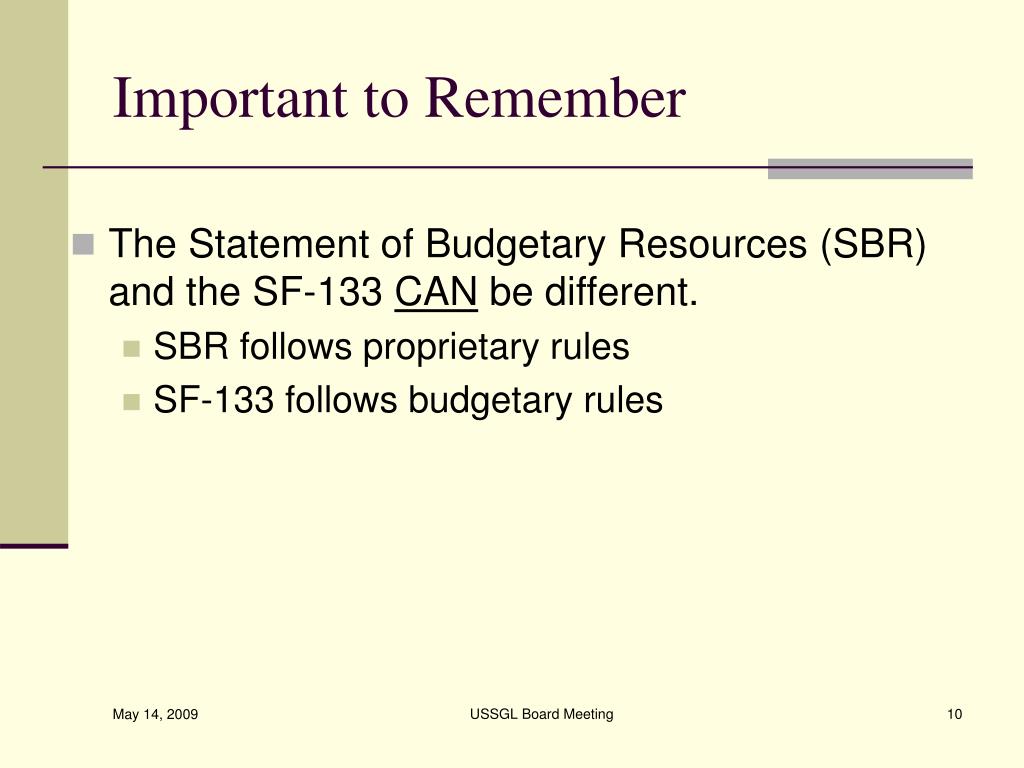 Important to Remember

The Statement of Budgetary Resources (SBR) and the SF-133 CAN be different.

SBR follows proprietary rules

SF-133 follows budgetary rules

May 14, 2009

USSGL Board Meeting

10